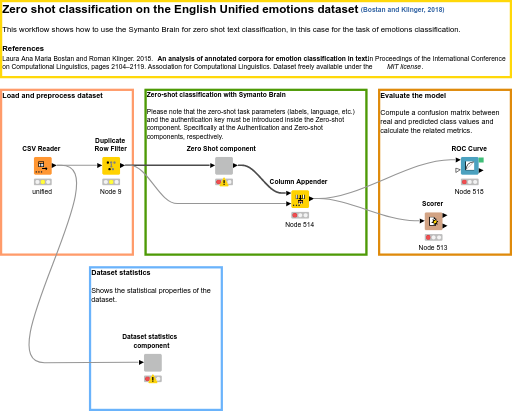 Zero shot classification on the English Unified emotions dataset (Bostan and Klinger, 2018)

This workflow shows how to use the Symanto Brain for zero shot text classification, in this case for the task of emotions classification.

References
Laura Ana Maria Bostan and Roman Klinger. 2015. An analysis of annotated corpora for emotion classification in text.In Proceedings of the International Conference on Computational Linguistics, pages 2104–2119. Association for Computational Linguistics. Dataset freely available under the MIT license.

Load and preprocess dataset

CSV Reader
unified

Duplicate Row Filter
Node 9

Zero-shot classification with Symanto Brain

Please note that the zero-shot task parameters (labels, language, etc.) and the authentication key must be introduced inside the Zero-shot component. Specifically at the Authentication and Zero-shot components, respectively.

Zero Shot component

Column Appender
Node 514

Evaluate the model

Compute a confusion matrix between real and predicted class values and calculate the related metrics.

ROC Curve
Node 515

Scorer
Node 513

Dataset statistics

Shows the statistical properties of the dataset.

Dataset statistics component